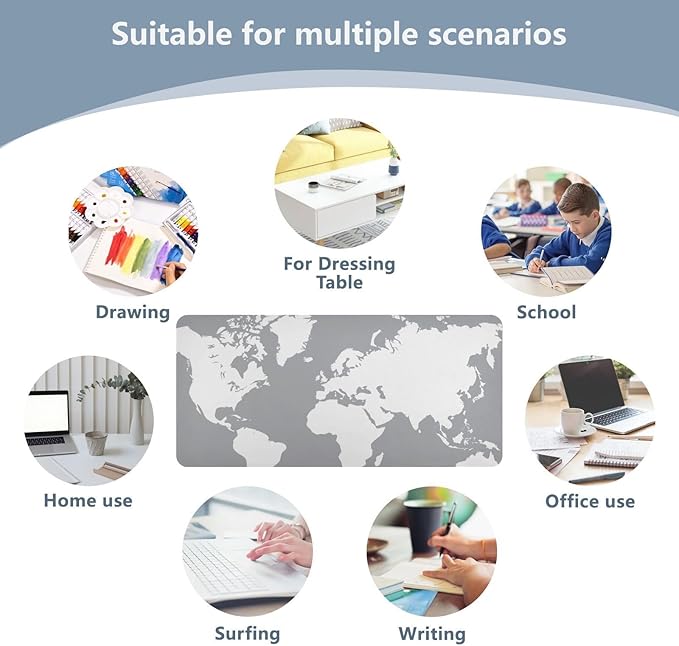 Suitable for multiple scenarios

For Dressing Table

Drawing

School

Home use

Office use

Surfing

Writing